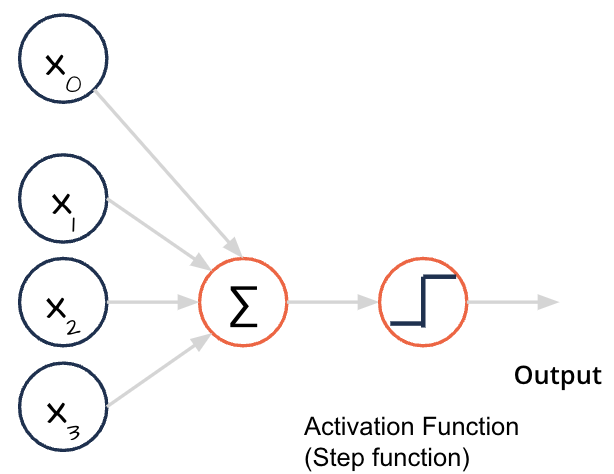 $x_0$

$x_1$

$x_2$

$x_3$

$\Sigma$

Output

Activation Function
(Step function)